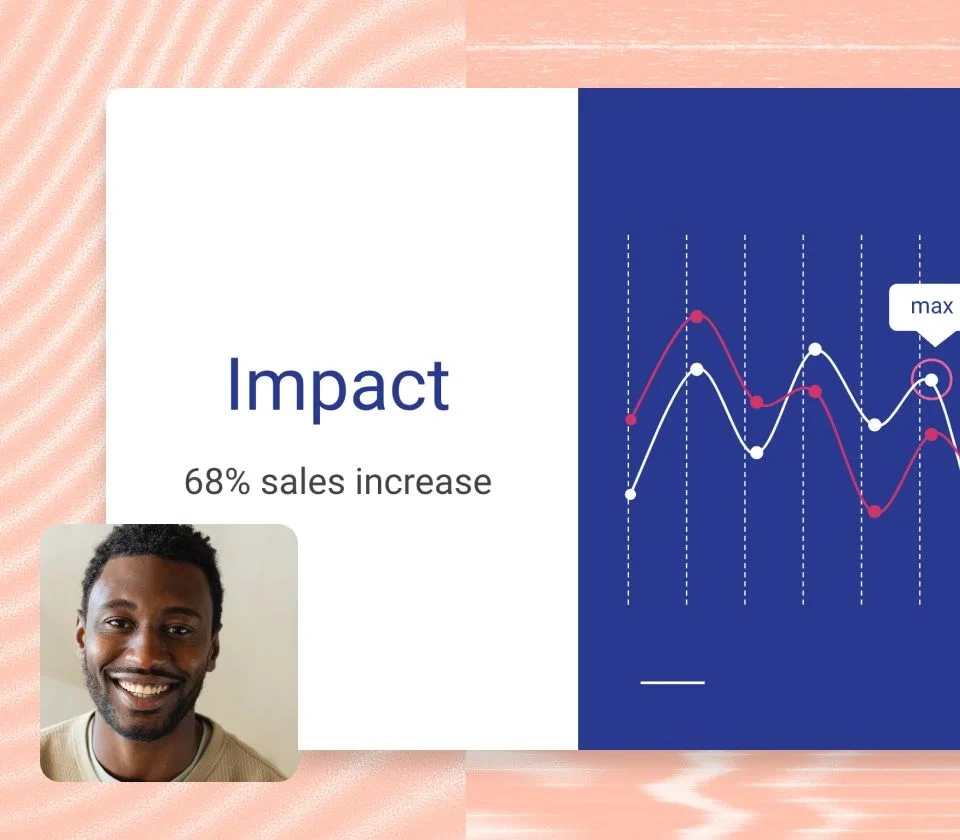 Impact

68% sales increase

max